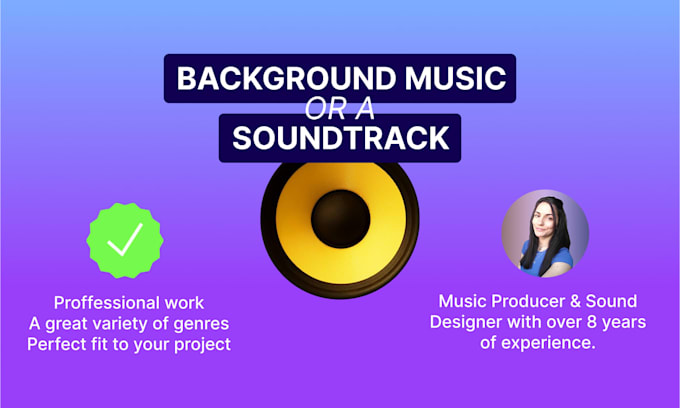 BACKGROUND MUSIC
OR A
SOUNDTRACK

Proffessional work
A great variety of genres
Perfect fit to your project

Music Producer & Sound Designer with over 8 years of experience.